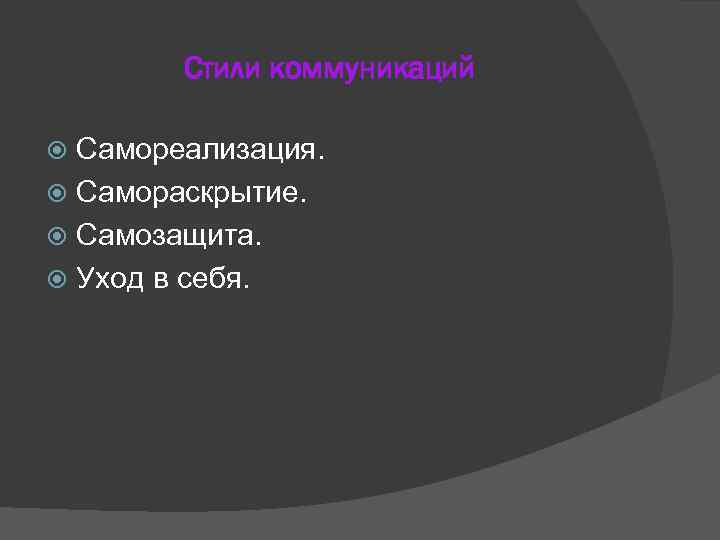 Стили коммуникаций

Самореализация.
Самораскрытие.
Самозащита.
Уход в себя.